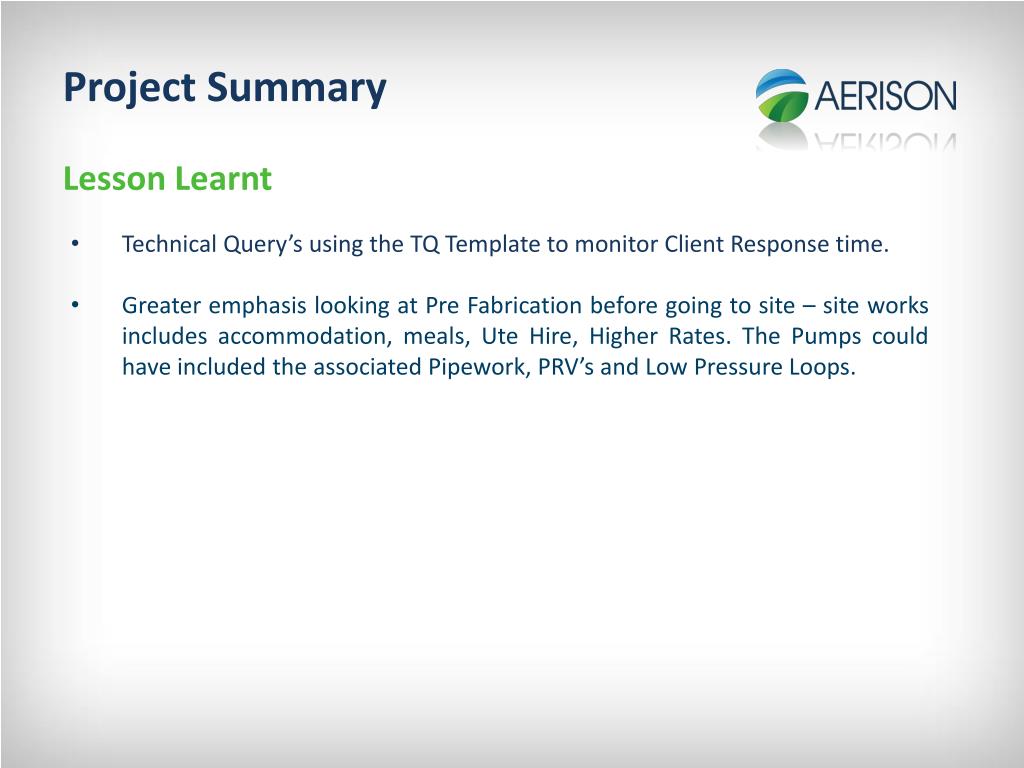 Project Summary

AERISON

Lesson Learnt

• Technical Query’s using the TQ Template to monitor Client Response time.

• Greater emphasis looking at Pre Fabrication before going to site – site works includes accommodation, meals, Ute Hire, Higher Rates. The Pumps could have included the associated Pipework, PRV’s and Low Pressure Loops.